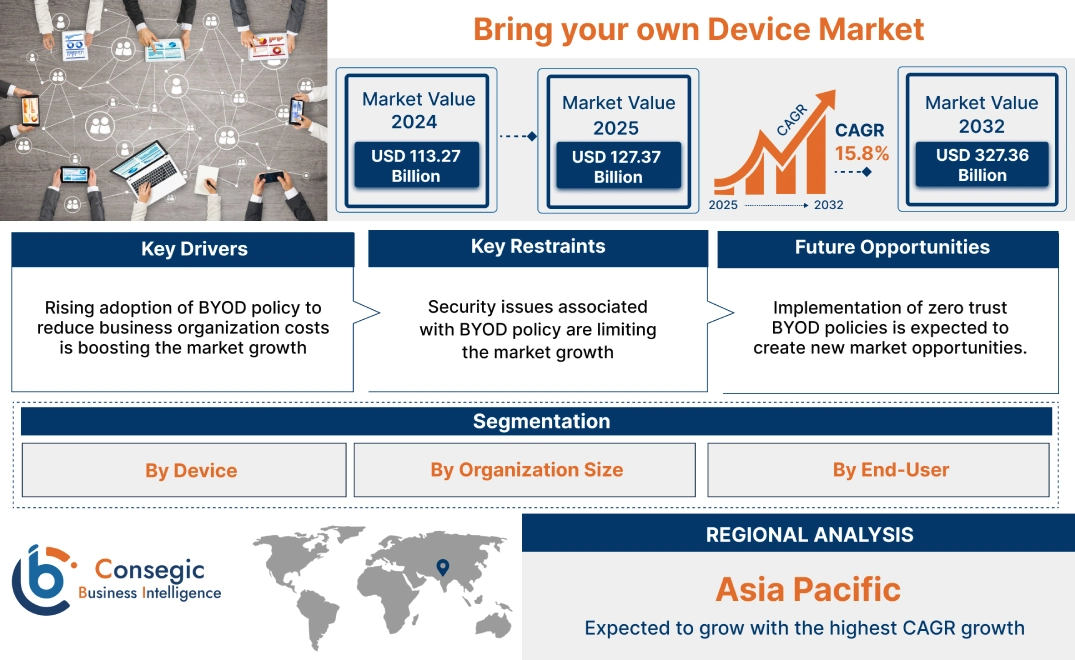 Bring your own Device Market

Market Value 2024
USD 113.27 Billion

Market Value 2025
USD 127.37 Billion

CAGR
CAGR 15.8%
2025 2032

Market Value 2032
USD 327.36 Billion

Key Drivers
Rising adoption of BYOD policy to reduce business organization costs is boosting the market growth

Key Restraints
Security issues associated with BYOD policy are limiting the market growth

Future Opportunities
Implementation of zero trust BYOD policies is expected to create new market opportunities.

Segmentation
By Device
By Organization Size
By End-User

Consegic Business Intelligence

REGIONAL ANALYSIS
Asia Pacific
Expected to grow with the highest CAGR growth